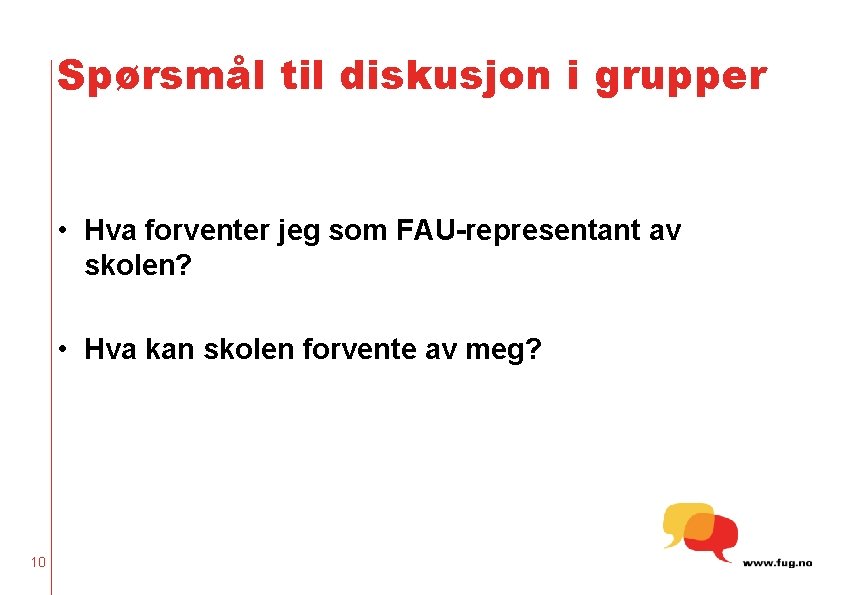 Spørsmål til diskusjon i grupper

• Hva forventer jeg som FAU-representant av skolen?

• Hva kan skolen forvente av meg?

10

www.fug.no